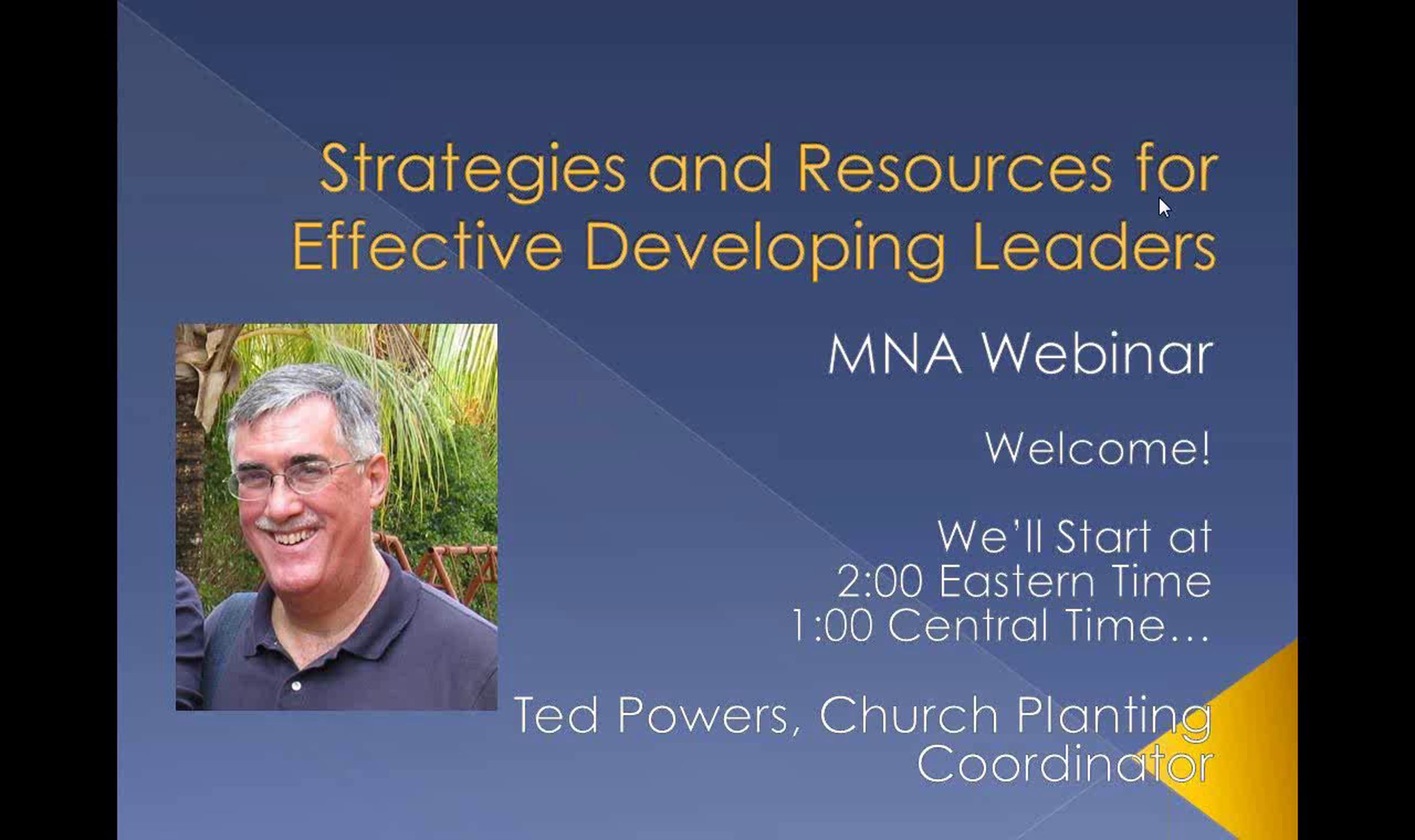 Strategies and Resources for Effective Developing Leaders

MNA Webinar

Welcome!

We'll Start at
2:00 Eastern Time
1:00 Central Time…

Ted Powers, Church Planting Coordinator